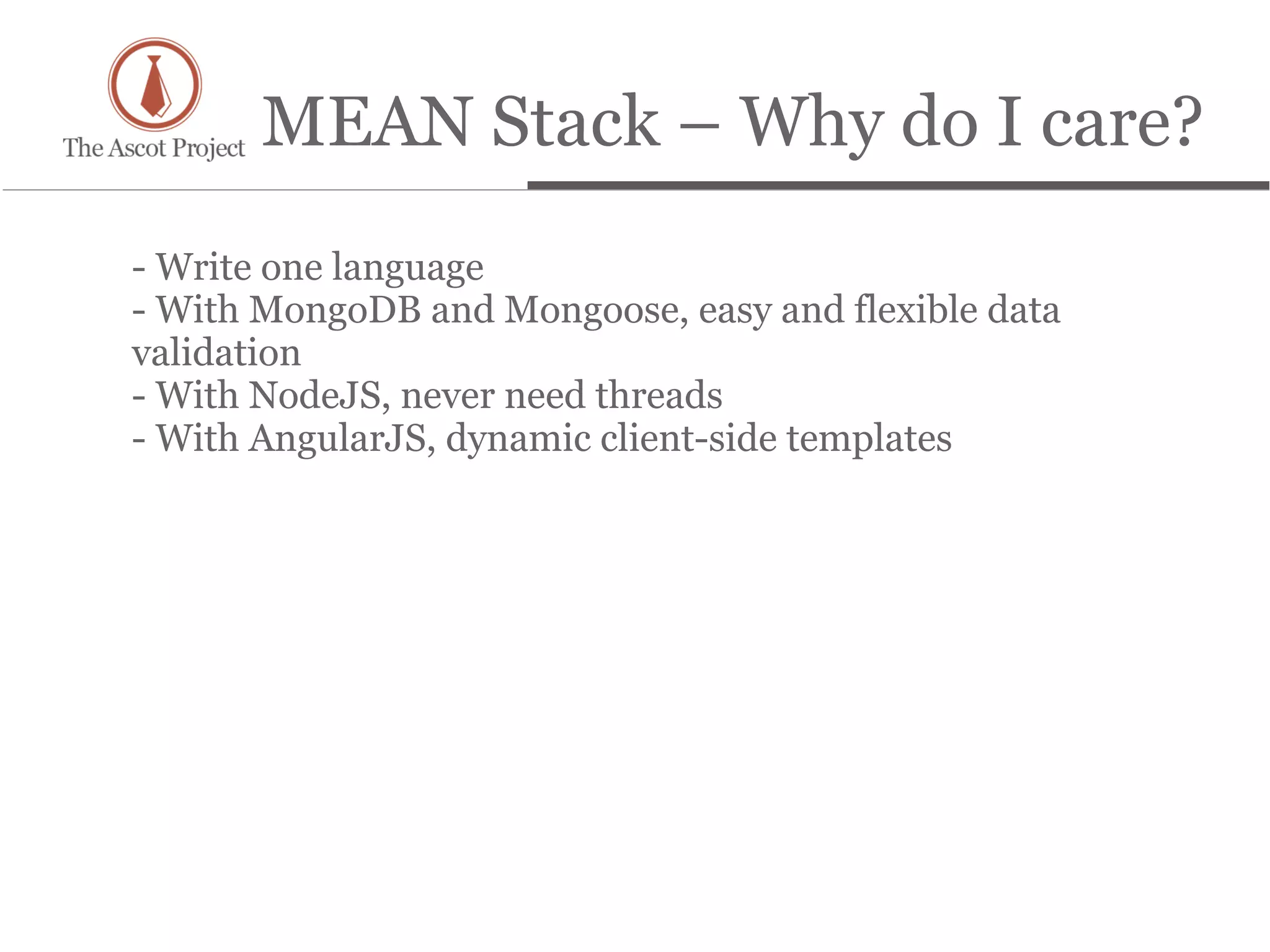 The Ascot Project

MEAN Stack – Why do I care?

- Write one language
- With MongoDB and Mongoose, easy and flexible data validation
- With NodeJS, never need threads
- With AngularJS, dynamic client-side templates